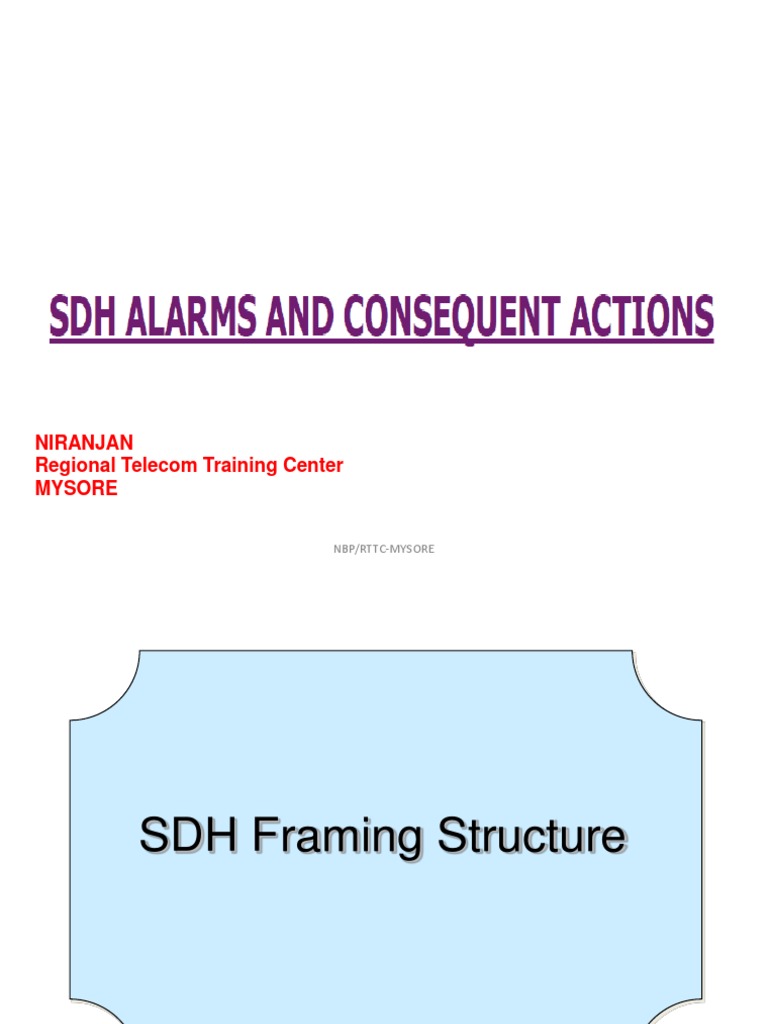 SDH ALARMS AND CONSEQUENT ACTIONS

NIRANJAN
Regional Telecom Training Center
MYSORE

NBP/RTTC-MYSORE

SDH Framing Structure